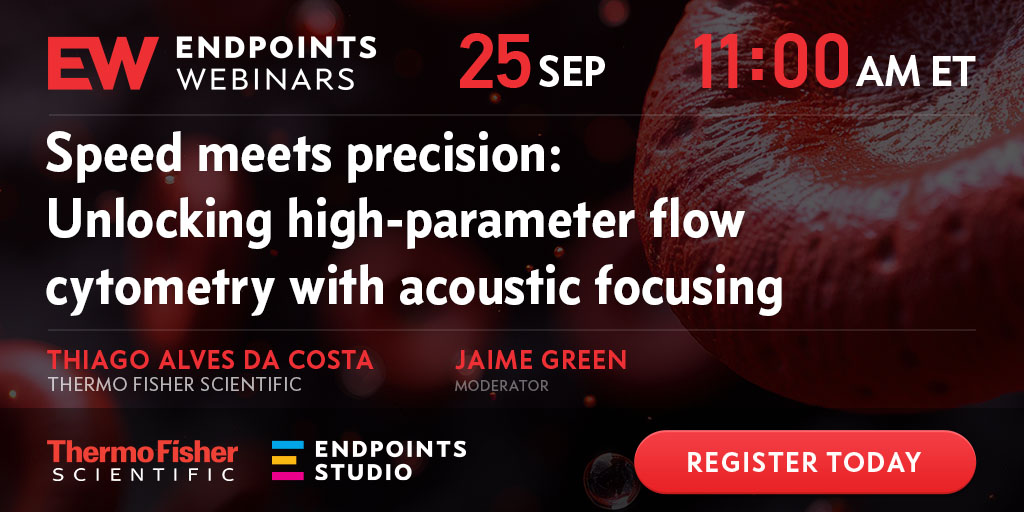 EW ENDPOINTS WEBINARS 25 SEP 11:00 AM ET

Speed meets precision: Unlocking high-parameter flow cytometry with acoustic focusing

THIAGO ALVES DA COSTA
THERMO FISHER SCIENTIFIC

JAIME GREEN
MODERATOR

ThermoFisher SCIENTIFIC

ENDPOINTS STUDIO

REGISTER TODAY